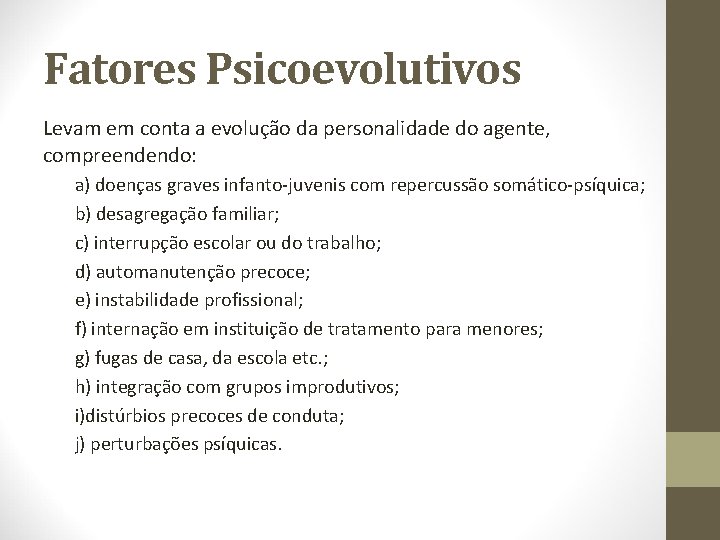 Fatores Psicoevolutivos

Levam em conta a evolução da personalidade do agente, compreendendo:

a) doenças graves infanto-juvenis com repercussão somático-psíquica;

b) desagregação familiar;

c) interrupção escolar ou do trabalho;

d) automanutenção precoce;

e) instabilidade profissional;

f) internação em instituição de tratamento para menores;

g) fugas de casa, da escola etc.;

h) integração com grupos improdutivos;

i)distúrbios precoces de conduta;

j) perturbações psíquicas.